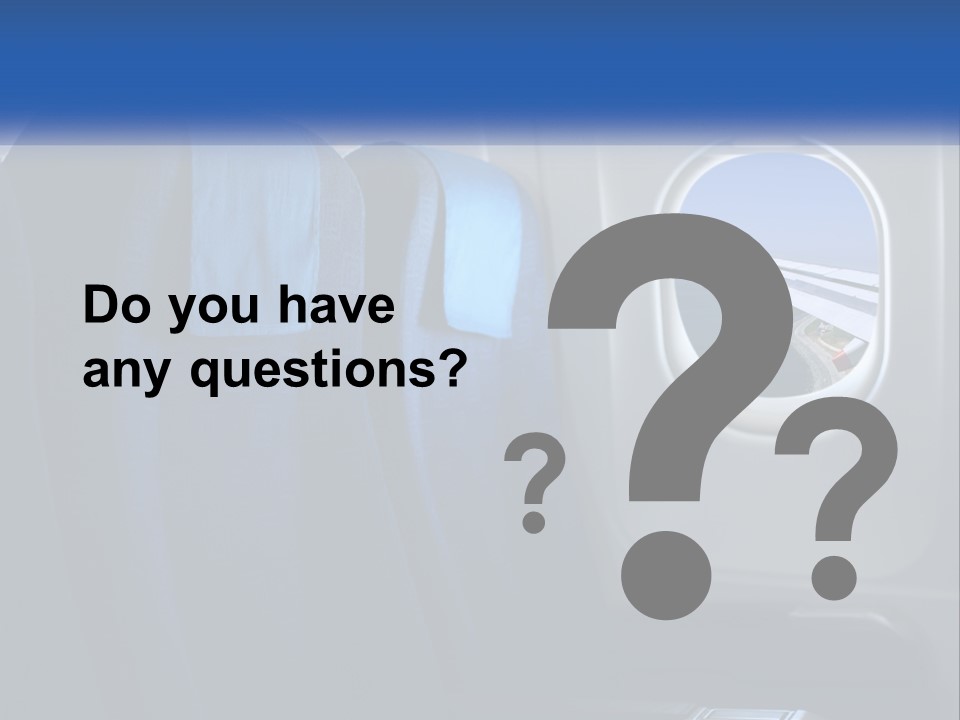 Do you have any questions?

? ? ?